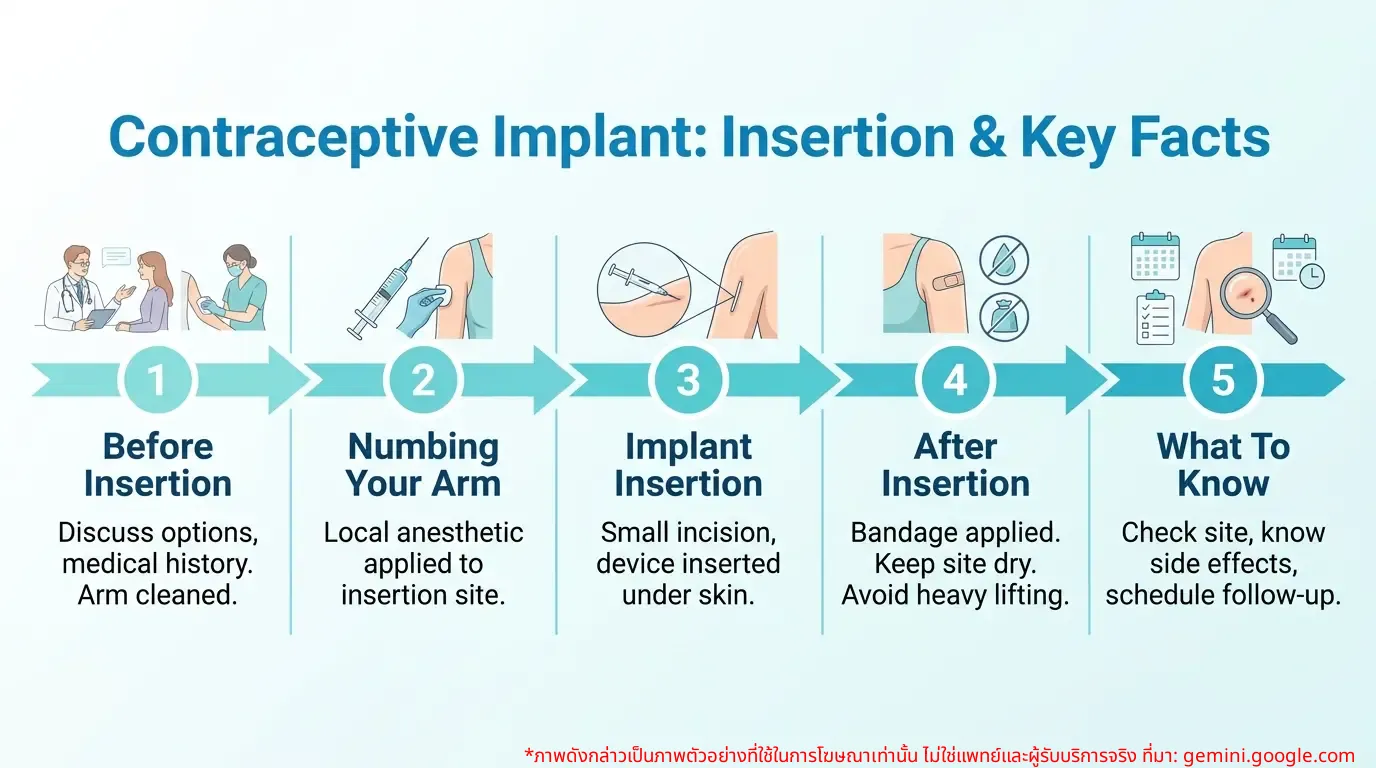 Contraceptive Implant: Insertion & Key Facts

1

Before Insertion

Discuss options, medical history. Arm cleaned.

2

Numbing Your Arm

Local anesthetic applied to insertion site.

3

Implant Insertion

Small incision, device inserted under skin.

4

After Insertion

Bandage applied. Keep site dry. Avoid heavy lifting.

5

What To Know

Check site, know side effects, schedule follow-up.

*ภาพดังกล่าวเป็นภาพตัวอย่างที่ใช้ในการโฆษณาเท่านั้น ไม่ใช่แพทย์และผู้รับบริการจริง ที่มา: gemini.google.com